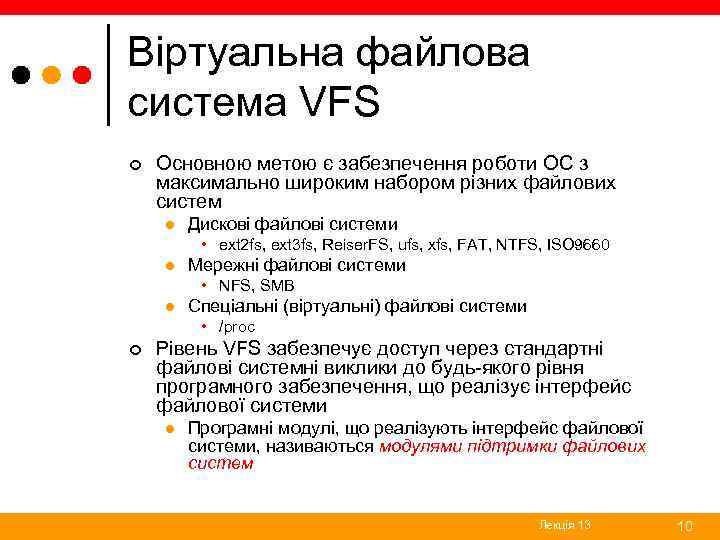 Віртуальна файлова система VFS

Основною метою є забезпечення роботи ОС з максимально широким набором різних файлових систем

Дискові файлові системи

ext2fs, ext3fs, ReiserFS, ufs, xfs, FAT, NTFS, ISO9660

Мережні файлові системи

NFS, SMB

Спеціальні (віртуальні) файлові системи

/proc

Рівень VFS забезпечує доступ через стандартні файлові системні виклики до будь-якого рівня програмного забезпечення, що реалізує інтерфейс файлової системи

Програмні модулі, що реалізують інтерфейс файлової системи, називаються модулями підтримки файлових систем

Лекція 13

10